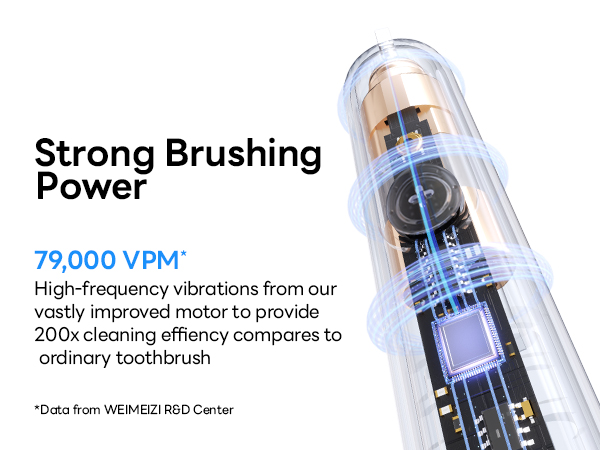 Strong Brushing Power

79,000 VPM*
High-frequency vibrations from our vastly improved motor to provide 200x cleaning effiency compares to ordinary toothbrush

*Data from WEIMEIZI R&D Center